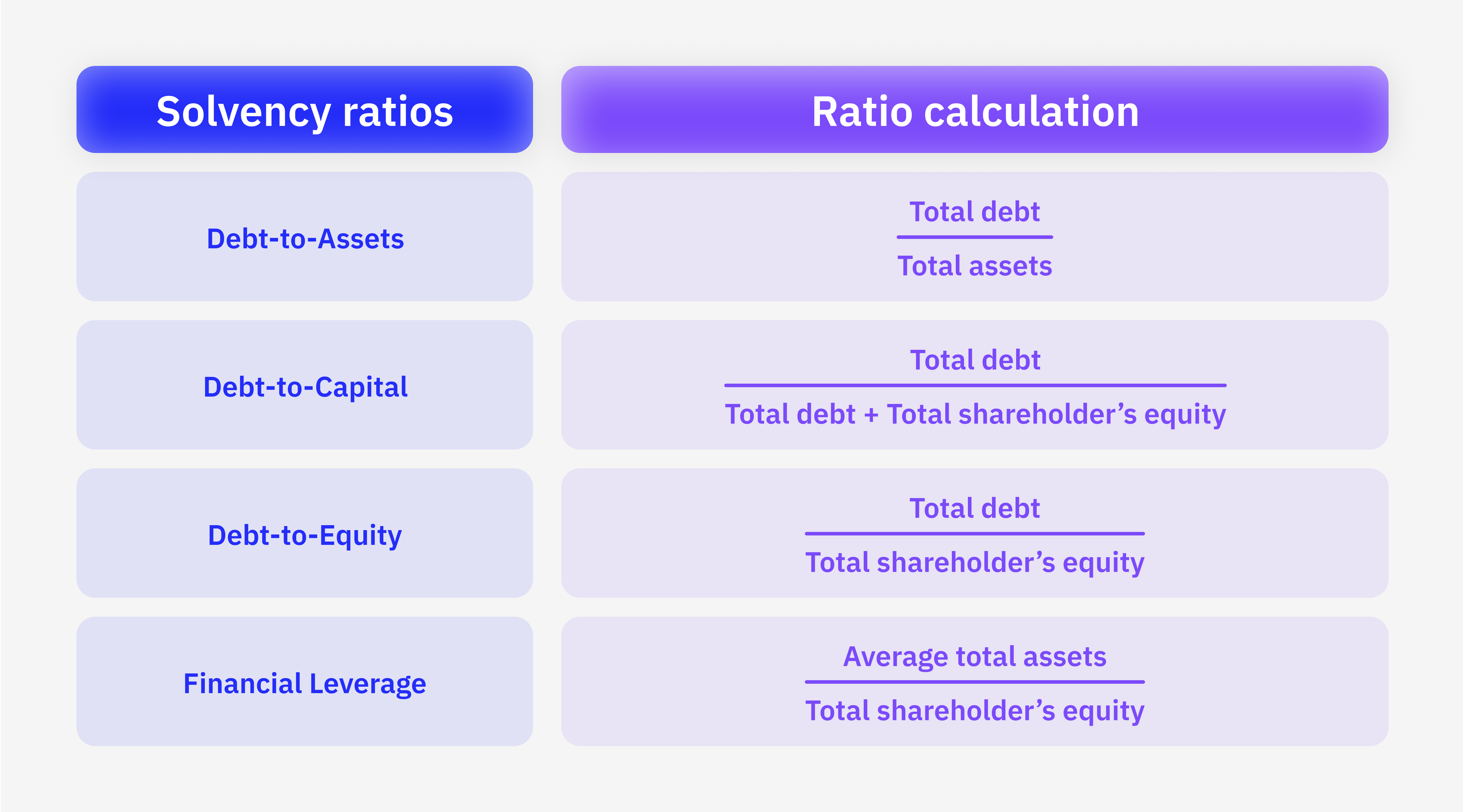 | Solvency ratios | Ratio calculation |
|---|---|
| Debt-to-Assets | $\frac{\text{Total debt}}{\text{Total assets}}$ |
| Debt-to-Capital | $\frac{\text{Total debt}}{\text{Total debt + Total shareholder's equity}}$ |
| Debt-to-Equity | $\frac{\text{Total debt}}{\text{Total shareholder's equity}}$ |
| Financial Leverage | $\frac{\text{Average total assets}}{\text{Total shareholder's equity}}$ |